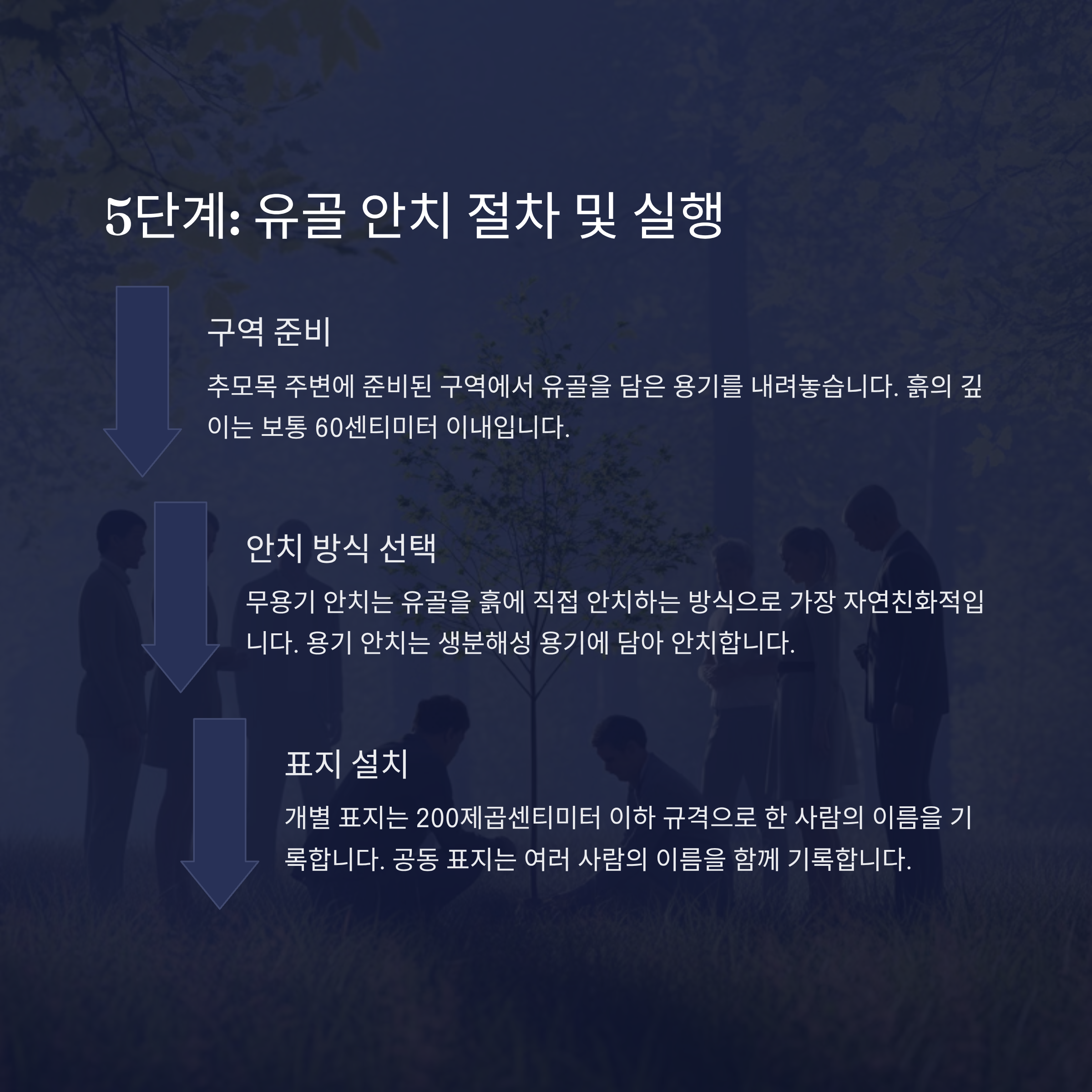 5단계: 유골 안치 절차 및 실행

구역 준비

추모목 주변에 준비된 구역에서 유골을 담은 용기를 내려놓습니다. 흙의 깊이는 보통 60센티미터 이내입니다.

안치 방식 선택

무용기 안치는 유골을 흙에 직접 안치하는 방식으로 가장 자연친화적입니다. 용기 안치는 생분해성 용기에 담아 안치합니다.

표지 설치

개별 표지는 200제곱센티미터 이하 규격으로 한 사람의 이름을 기록합니다. 공동 표지는 여러 사람의 이름을 함께 기록합니다.